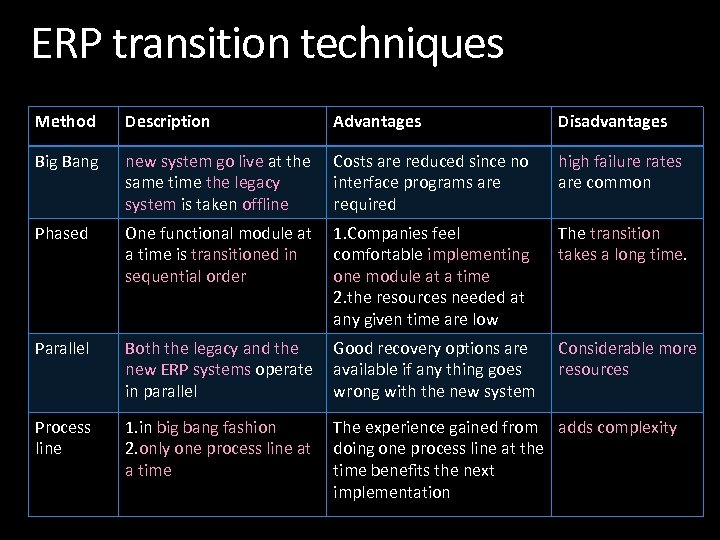 ERP transition techniques

| Method | Description | Advantages | Disadvantages |
|---|---|---|---|
| Big Bang | new system go live at the same time the legacy system is taken offline | Costs are reduced since no interface programs are required | high failure rates are common |
| Phased | One functional module at a time is transitioned in sequential order | 1.Companies feel comfortable implementing one module at a time 2.the resources needed at any given time are low | The transition takes a long time. |
| Parallel | Both the legacy and the new ERP systems operate in parallel | Good recovery options are available if any thing goes wrong with the new system | Considerable more resources |
| Process line | 1.in big bang fashion 2.only one process line at a time | The experience gained from doing one process line at the time benefits the next implementation | adds complexity |